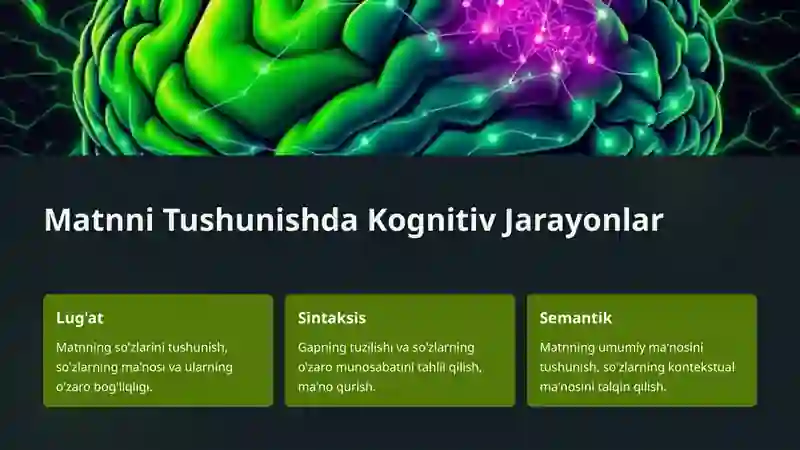 Matnni Tushunishda Kognitiv Jarayonlar

Lug'at

Matnning so'zlarini tushunish, so'zlarning ma'nosi va ularning o'zaro bog'liqligi.

Sintaksis

Gapning tuzilishi va so'zlarning o'zaro munosabatini tahlil qilish, ma'no qurish.

Semantik

Matnning umumiy ma'nosini tushunish, so'zlarning kontekstual ma'nosini talqin qilish.